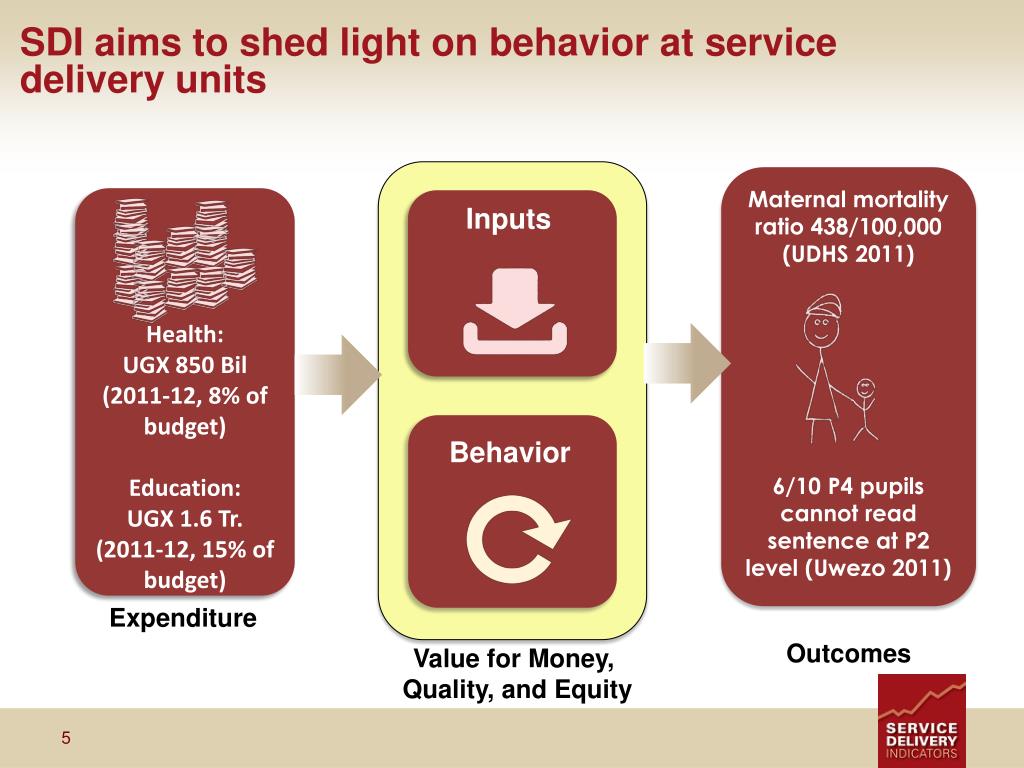 SDI aims to shed light on behavior at service delivery units

Health:
UGX 850 Bil
(2011-12, 8% of budget)

Education:
UGX 1.6 Tr.
(2011-12, 15% of budget)

Expenditure

Inputs

Behavior

Value for Money, Quality, and Equity

Maternal mortality ratio 438/100,000 (UDHS 2011)

6/10 P4 pupils cannot read sentence at P2 level (Uwezo 2011)

Outcomes

5

SERVICE DELIVERY INDICATORS